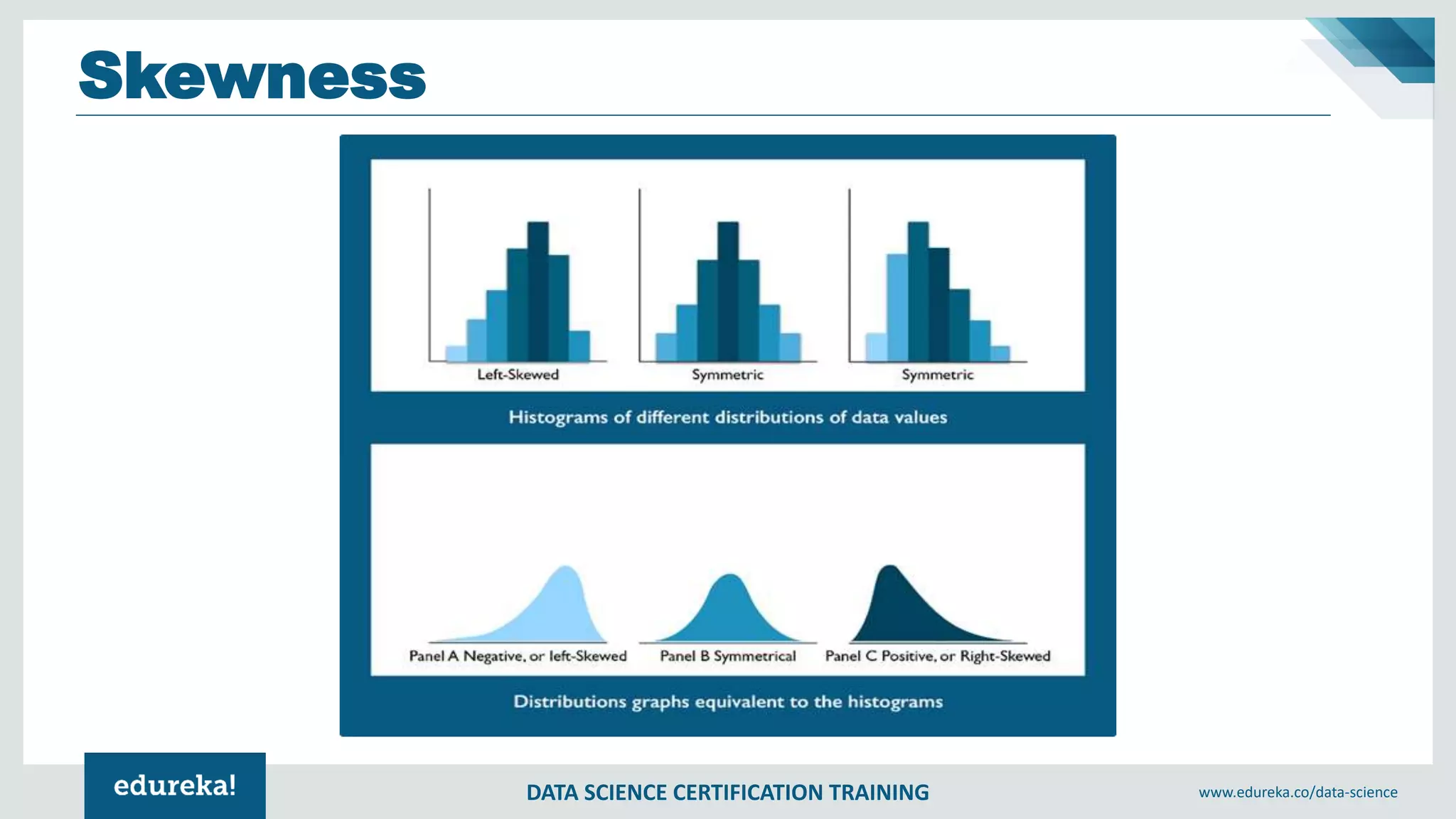 Skewness

Left-Skewed

Symmetric

Symmetric

Histograms of different distributions of data values

Panel A Negative, or left-Skewed

Panel B Symmetrical

Panel C Positive, or Right-Skewed

Distributions graphs equivalent to the histograms

edureka!

DATA SCIENCE CERTIFICATION TRAINING

www.edureka.co/data-science